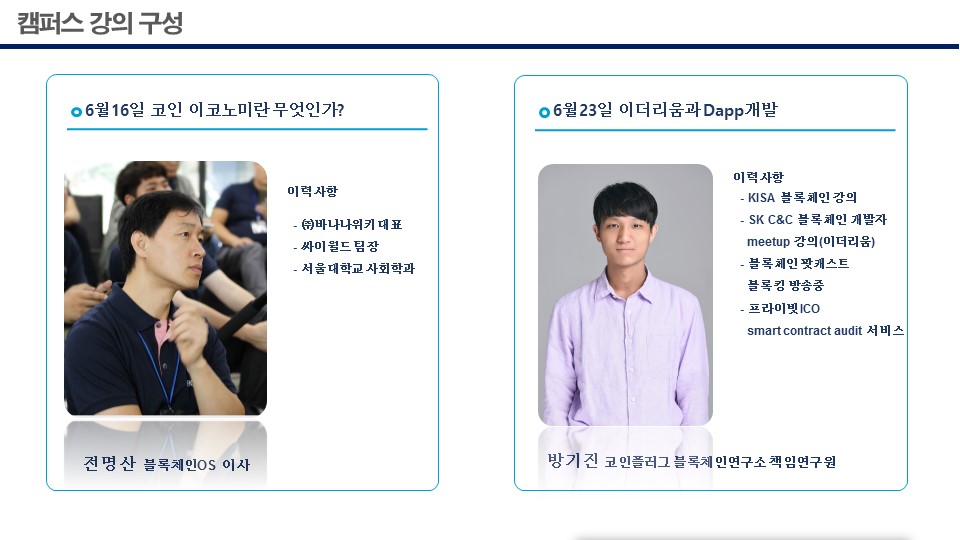 캠퍼스 강의 구성

6월16일 코인 이코노미란 무엇인가?

이력사항

- ㈜바나나위키 대표
- 싸이월드 팀장
- 서울대학교 사회학과

전명산 블록체인OS 이사

6월23일 이더리움과 Dapp개발

이력사항

- KISA 블록체인 강의
- SK C&C 블록체인 개발자 meetup 강의(이더리움)
- 블록체인 팟캐스트 블록킹 방송중
- 프라이빗ICO smart contract audit 서비스

방기진 코인플러그 블록체인연구소 책임연구원